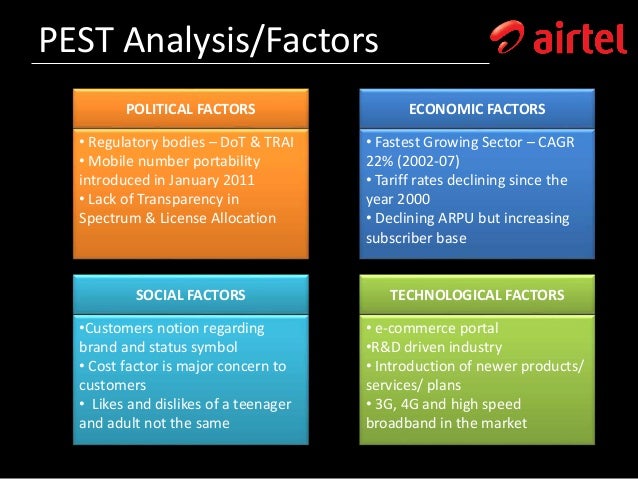 PEST Analysis/Factors

airtel

POLITICAL FACTORS

• Regulatory bodies – DoT & TRAI
• Mobile number portability introduced in January 2011
• Lack of Transparency in Spectrum & License Allocation

ECONOMIC FACTORS

• Fastest Growing Sector – CAGR 22% (2002-07)
• Tariff rates declining since the year 2000
• Declining ARPU but increasing subscriber base

SOCIAL FACTORS

•Customers notion regarding brand and status symbol
• Cost factor is major concern to customers
• Likes and dislikes of a teenager and adult not the same

TECHNOLOGICAL FACTORS

• e-commerce portal
•R&D driven industry
• Introduction of newer products/ services/ plans
• 3G, 4G and high speed broadband in the market